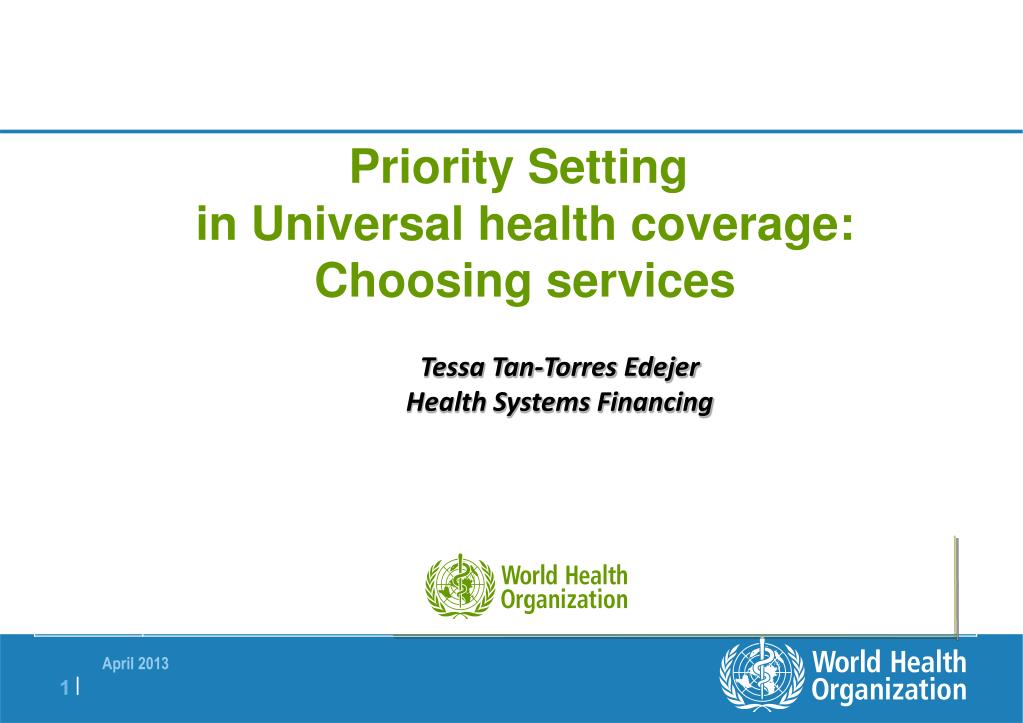 Priority Setting
in Universal health coverage:
Choosing services

Tessa Tan-Torres Edejer
Health Systems Financing

World Health Organization

April 2013

1 |

World Health Organization